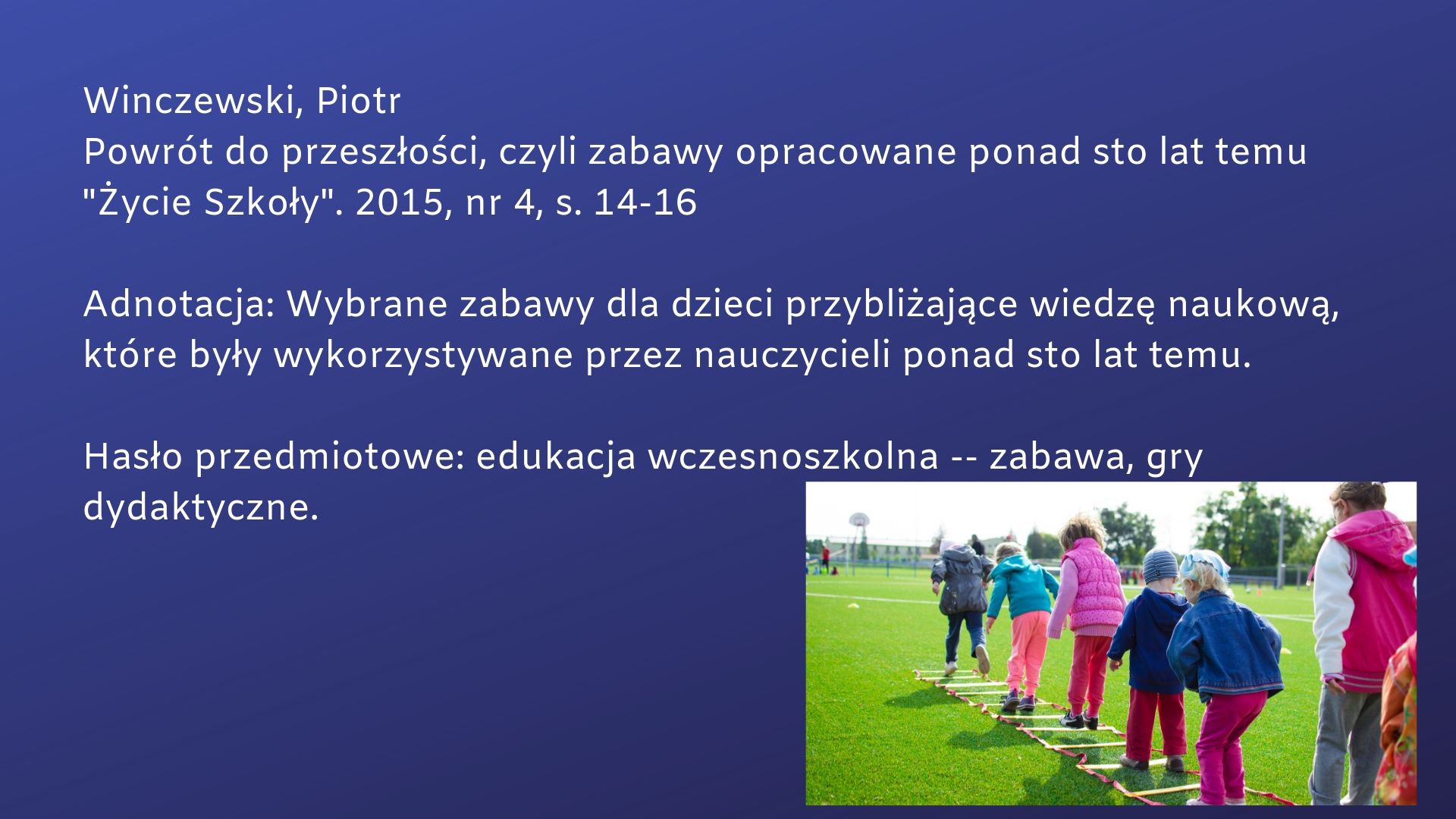 Winczewski, Piotr
Powrót do przeszłości, czyli zabawy opracowane ponad sto lat temu
"Życie Szkoły". 2015, nr 4, s. 14-16

Adnotacja: Wybrane zabawy dla dzieci przybliżające wiedzę naukową, które były wykorzystywane przez nauczycieli ponad sto lat temu.

Hasło przedmiotowe: edukacja wczesnoszkolna -- zabawa, gry dydaktyczne.